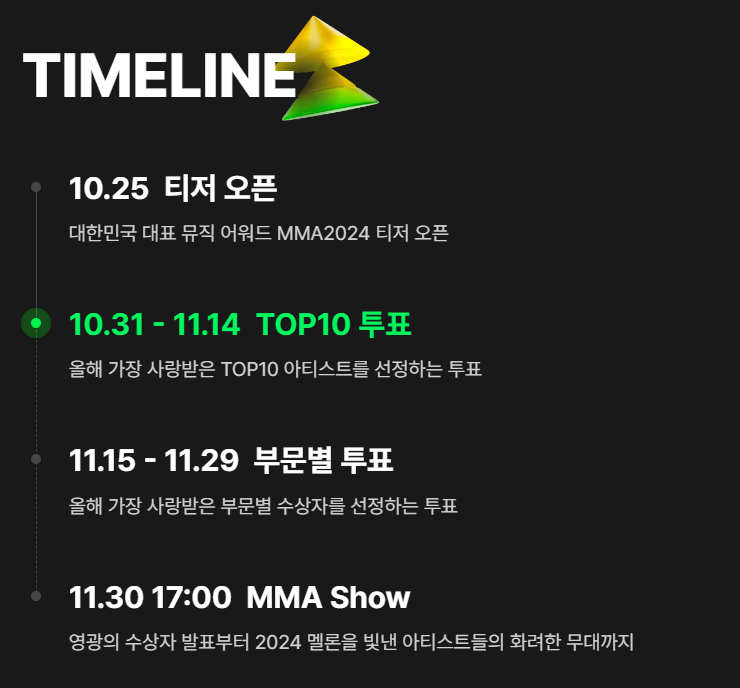 TIMELINE

10.25 티저 오픈

대한민국 대표 뮤직 어워드 MMA2024 티저 오픈

10.31 - 11.14 TOP10 투표

올해 가장 사랑받은 TOP10 아티스트를 선정하는 투표

11.15 - 11.29 부문별 투표

올해 가장 사랑받은 부문별 수상자를 선정하는 투표

11.30 17:00 MMA Show

영광의 수상자 발표부터 2024 멜론을 빛낸 아티스트들의 화려한 무대까지